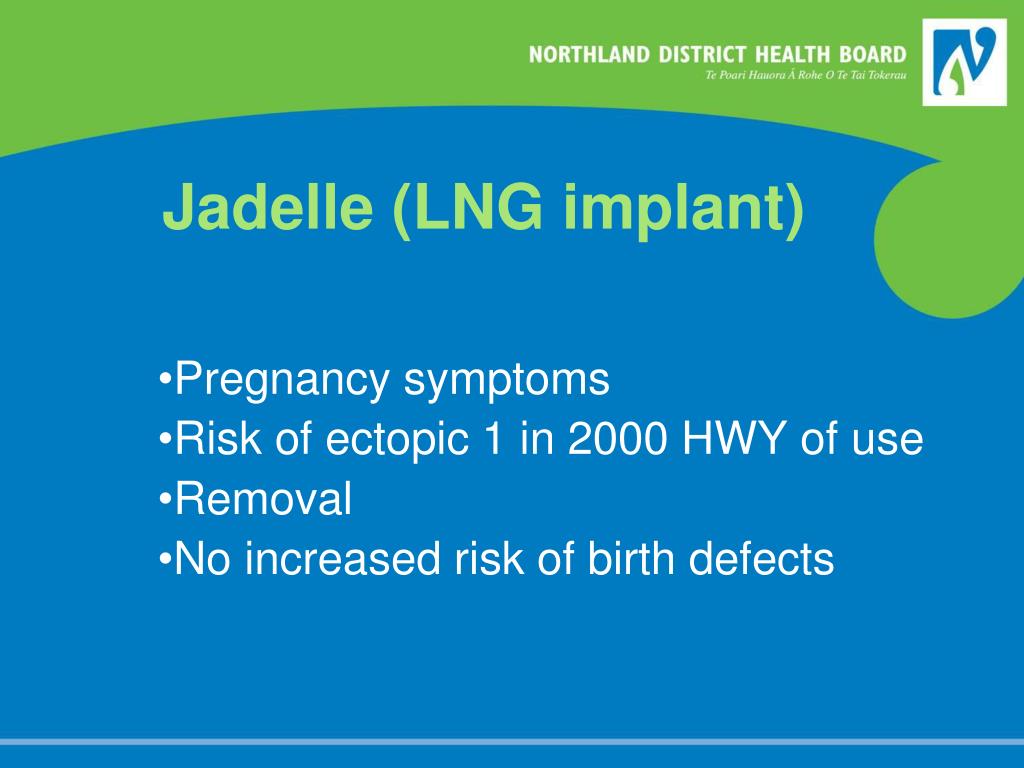 NORTHLAND DISTRICT HEALTH BOARD
Te Poari Hauora Ā Rohe O Te Tai Tokerau

Jadelle (LNG implant)

•Pregnancy symptoms
•Risk of ectopic 1 in 2000 HWY of use
•Removal
•No increased risk of birth defects